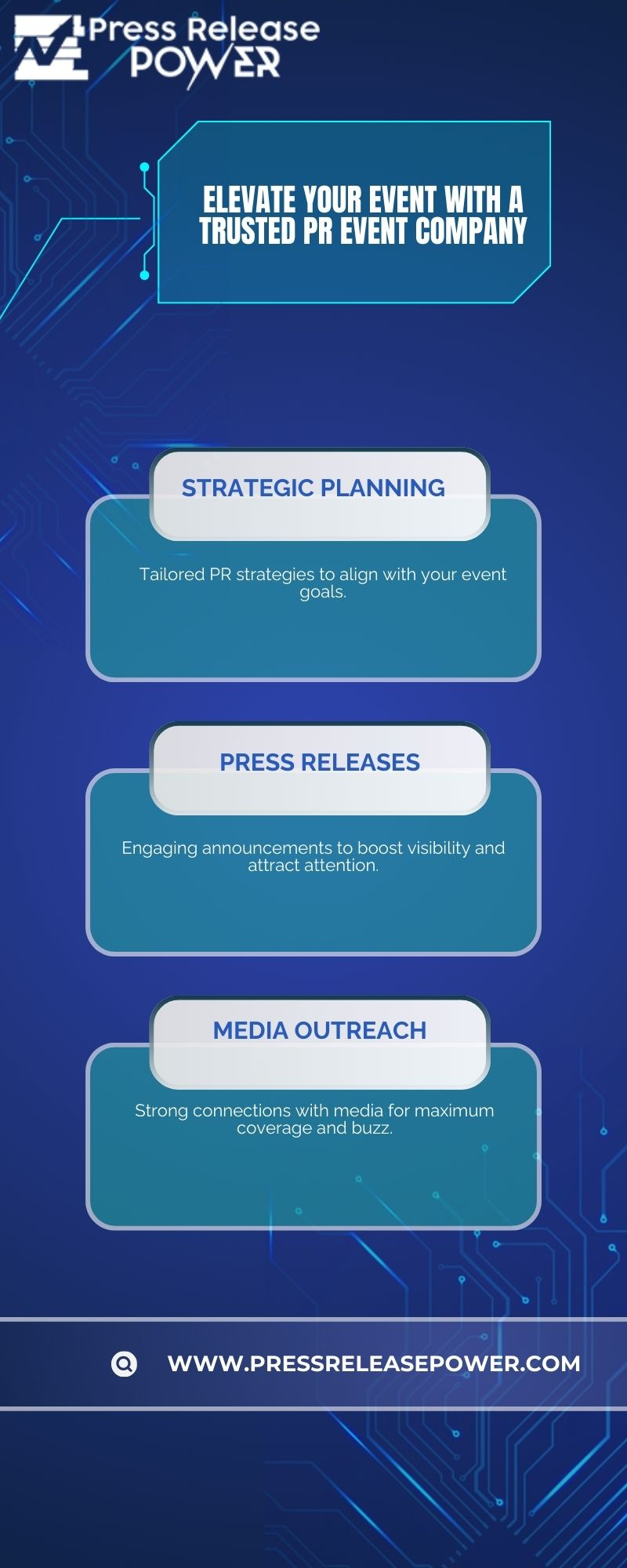 Press Release POWER

ELEVATE YOUR EVENT WITH A TRUSTED PR EVENT COMPANY

STRATEGIC PLANNING

Tailored PR strategies to align with your event goals.

PRESS RELEASES

Engaging announcements to boost visibility and attract attention.

MEDIA OUTREACH

Strong connections with media for maximum coverage and buzz.

WWW.PRESSRELEASEPOWER.COM